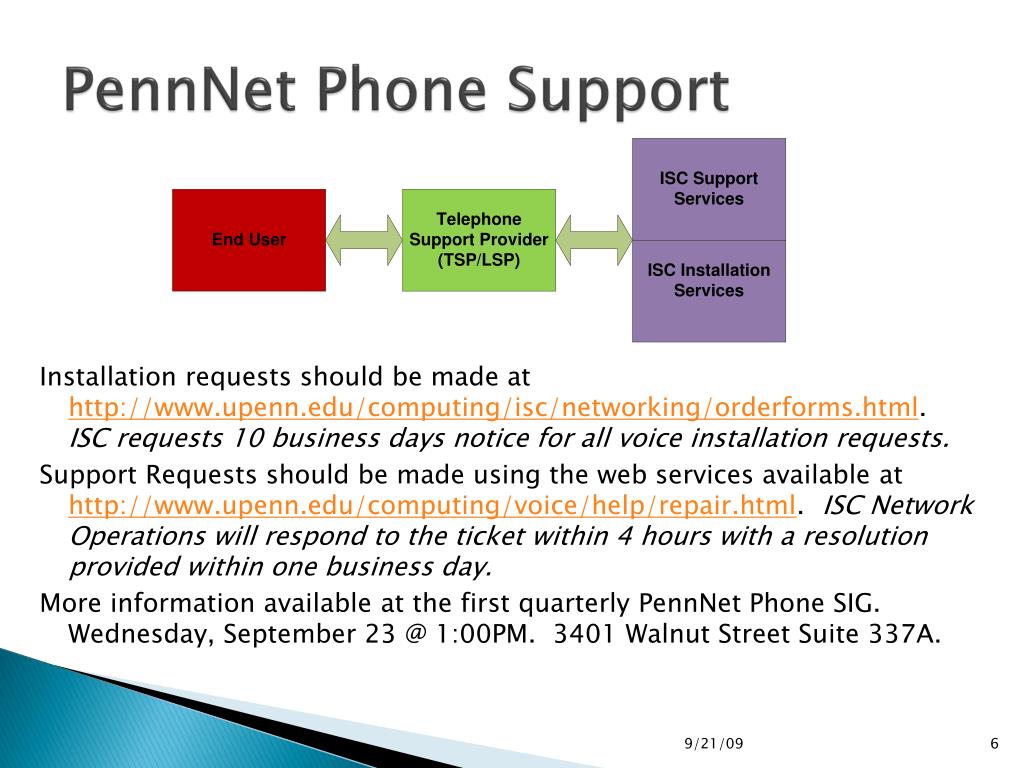 PennNet Phone Support

End User

Telephone Support Provider (TSP/LSP)

ISC Support Services

ISC Installation Services

Installation requests should be made at http://www.upenn.edu/computing/isc/networking/orderforms.html. ISC requests 10 business days notice for all voice installation requests.

Support Requests should be made using the web services available at http://www.upenn.edu/computing/voice/help/repair.html. ISC Network Operations will respond to the ticket within 4 hours with a resolution provided within one business day.

More information available at the first quarterly PennNet Phone SIG. Wednesday, September 23 @ 1:00PM. 3401 Walnut Street Suite 337A.

9/21/09

6